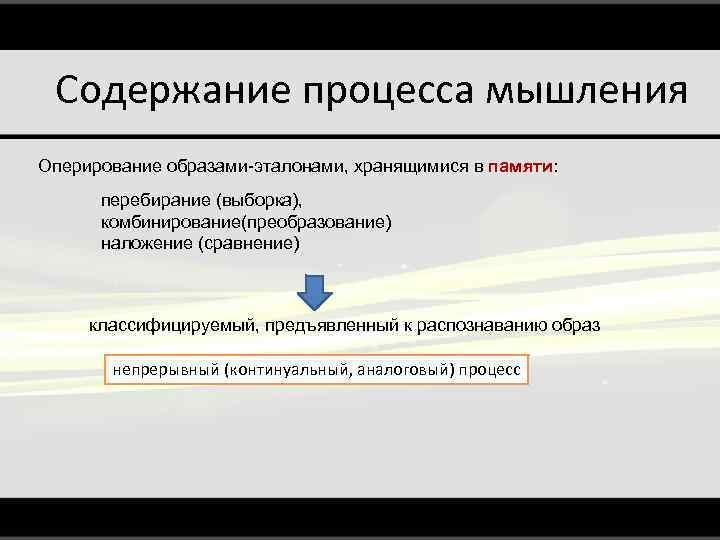 Содержание процесса мышления

Оперирование образами-эталонами, хранящимися в памяти:

перебирание (выборка),
комбинирование(преобразование)
наложение (сравнение)

классифицируемый, предъявленный к распознаванию образ

непрерывный (континуальный, аналоговый) процесс